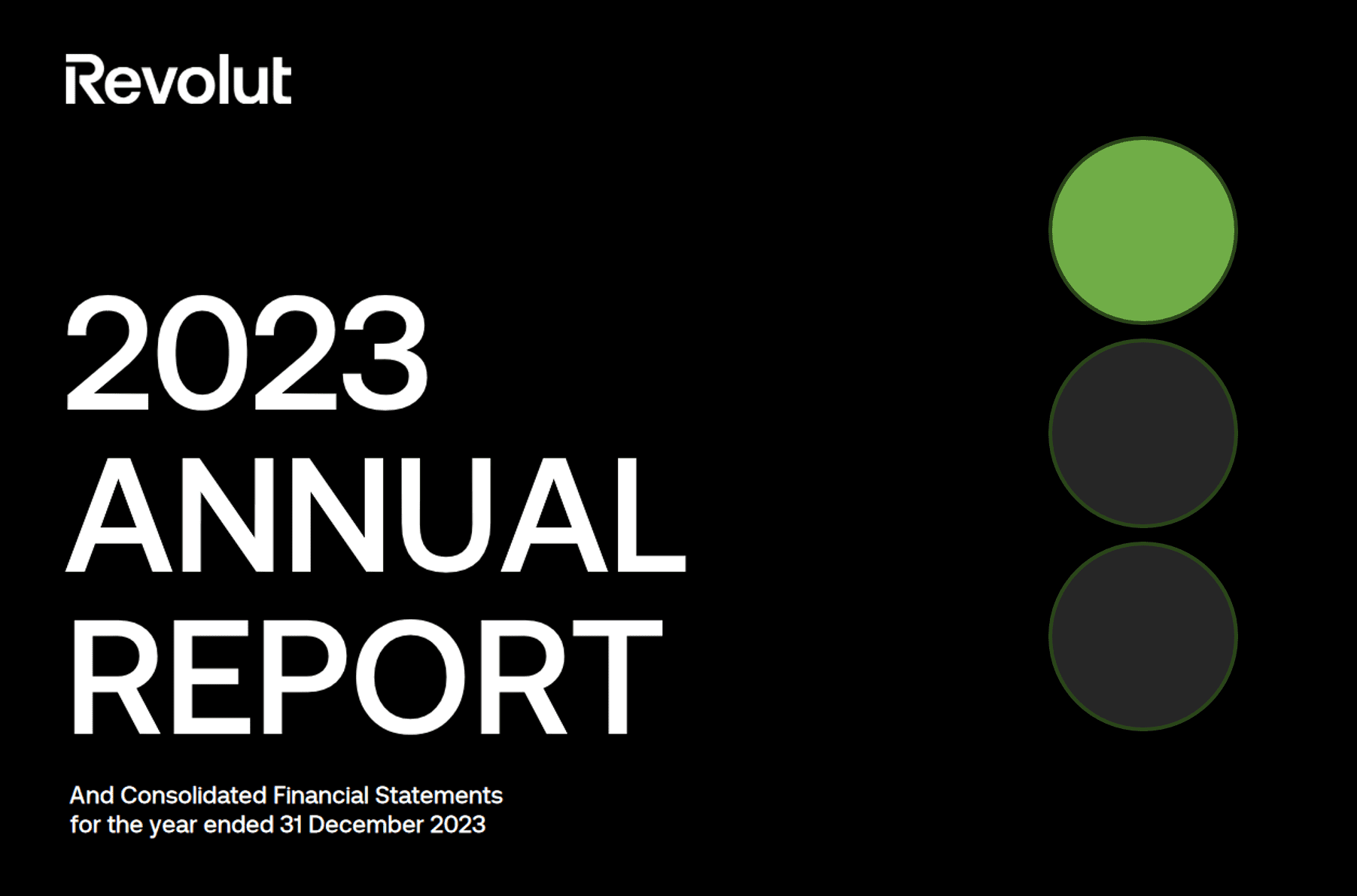 Revolut

2023 ANNUAL REPORT

And Consolidated Financial Statements for the year ended 31 December 2023